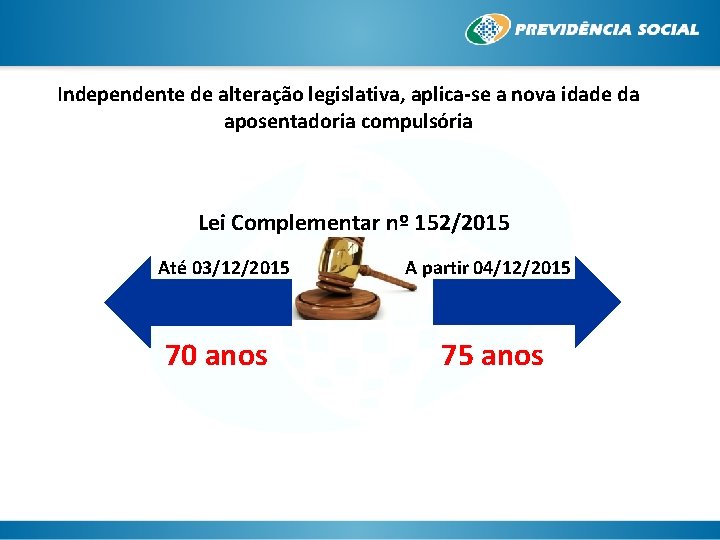 PREVIDÊNCIA SOCIAL

Independente de alteração legislativa, aplica-se a nova idade da aposentadoria compulsória

Lei Complementar nº 152/2015

Até 03/12/2015

A partir 04/12/2015

70 anos

75 anos